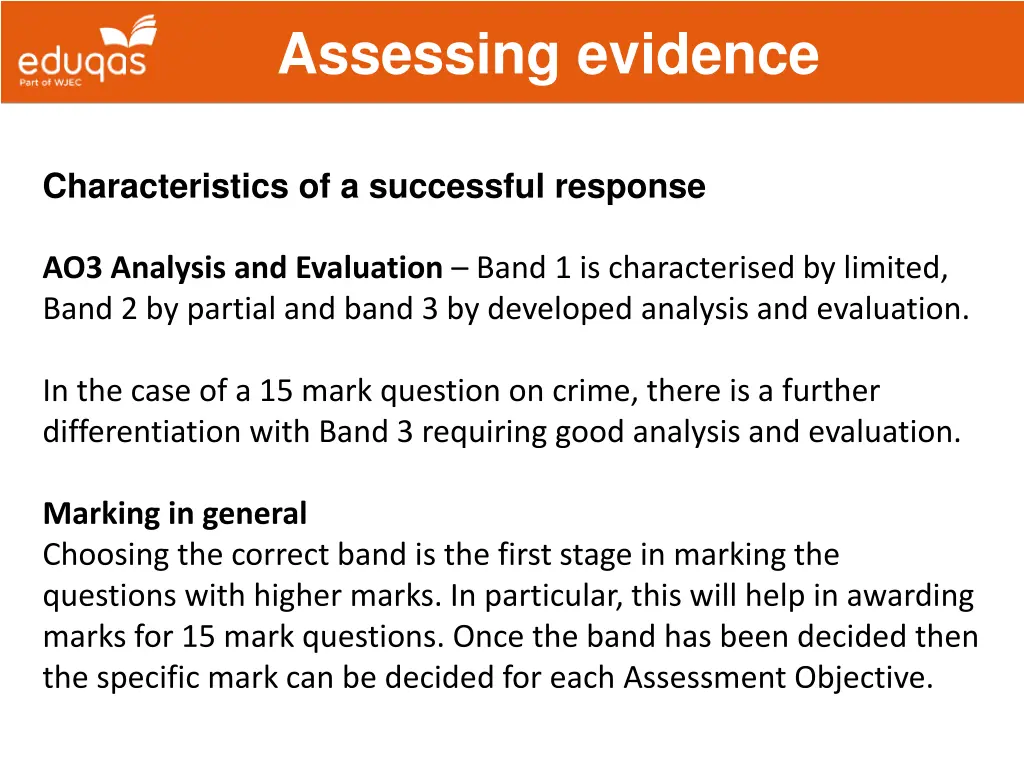 eduqas
Part of WJEC

Assessing evidence

Characteristics of a successful response

AO3 Analysis and Evaluation – Band 1 is characterised by limited, Band 2 by partial and band 3 by developed analysis and evaluation.

In the case of a 15 mark question on crime, there is a further differentiation with Band 3 requiring good analysis and evaluation.

Marking in general
Choosing the correct band is the first stage in marking the questions with higher marks. In particular, this will help in awarding marks for 15 mark questions. Once the band has been decided then the specific mark can be decided for each Assessment Objective.